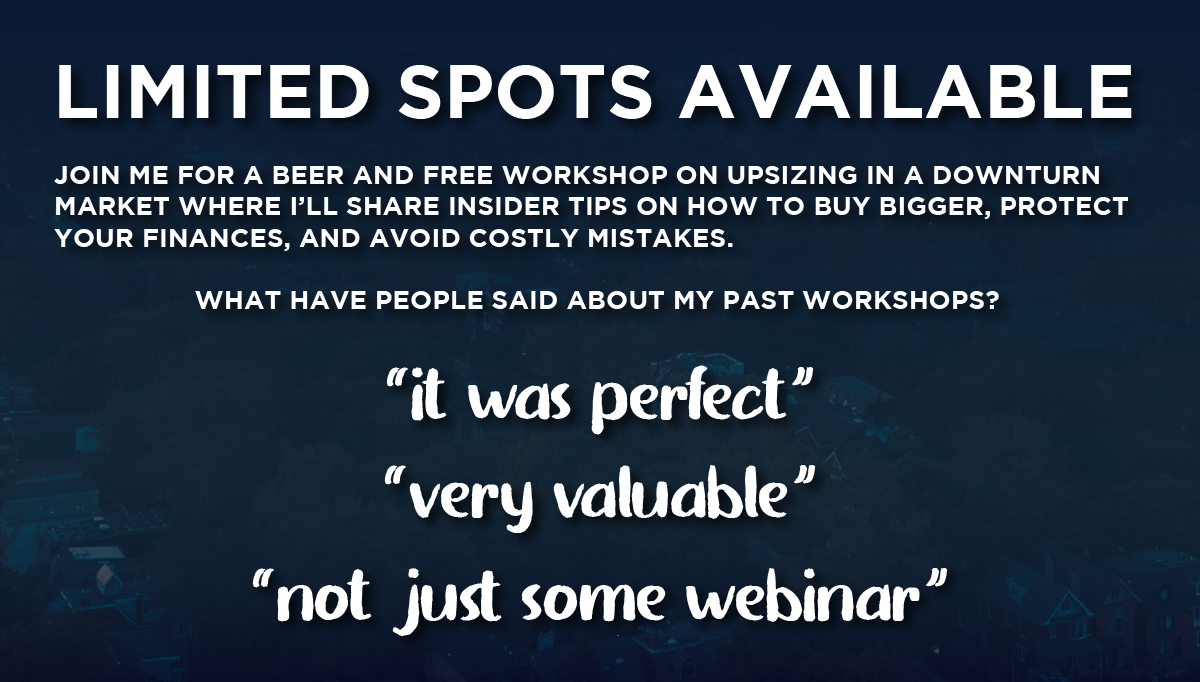 LIMITED SPOTS AVAILABLE

JOIN ME FOR A BEER AND FREE WORKSHOP ON UPSIZING IN A DOWNTURN MARKET WHERE I'LL SHARE INSIDER TIPS ON HOW TO BUY BIGGER, PROTECT YOUR FINANCES, AND AVOID COSTLY MISTAKES.

WHAT HAVE PEOPLE SAID ABOUT MY PAST WORKSHOPS?

"it was perfect"
"very valuable"
"not just some webinar"